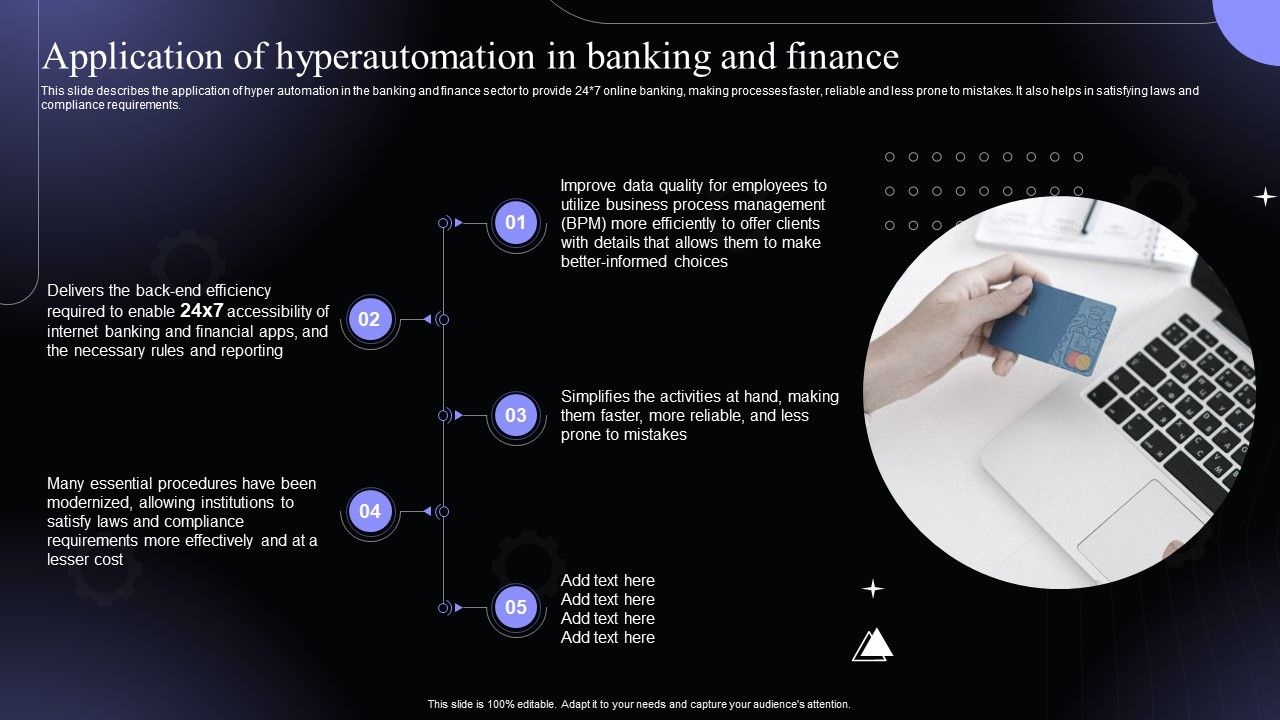 Application of hyperautomation in banking and finance

This slide describes the application of hyper automation in the banking and finance sector to provide 24*7 online banking, making processes faster, reliable and less prone to mistakes. It also helps in satisfying laws and compliance requirements.

01

Improve data quality for employees to utilize business process management (BPM) more efficiently to offer clients with details that allows them to make better-informed choices

02

Delivers the back-end efficiency required to enable 24x7 accessibility of internet banking and financial apps, and the necessary rules and reporting

03

Simplifies the activities at hand, making them faster, more reliable, and less prone to mistakes

04

Many essential procedures have been modernized, allowing institutions to satisfy laws and compliance requirements more effectively and at a lesser cost

05

Add text here
Add text here
Add text here
Add text here

This slide is 100% editable. Adapt it to your needs and capture your audience's attention.